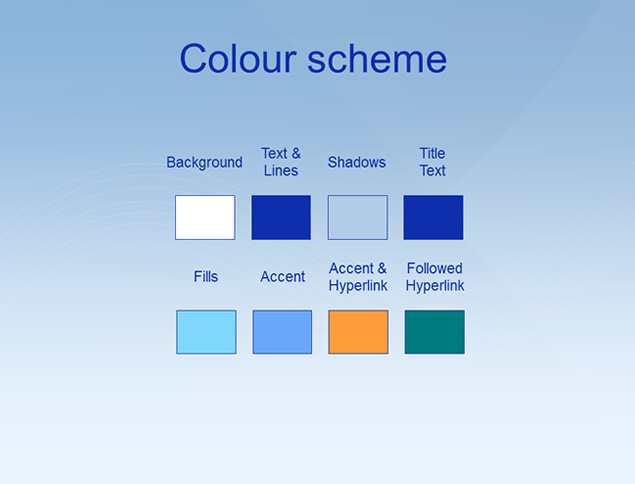 Colour scheme

Background

Text & Lines

Shadows

Title Text

Fills

Accent

Accent & Hyperlink

Followed Hyperlink